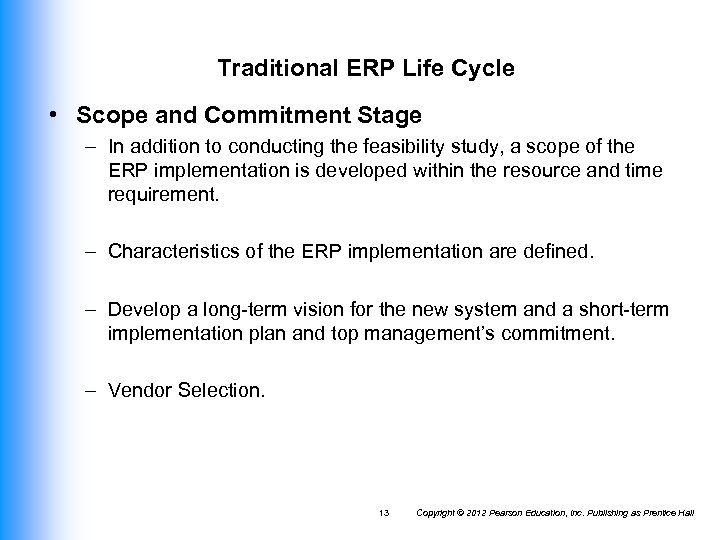 Traditional ERP Life Cycle

• Scope and Commitment Stage

– In addition to conducting the feasibility study, a scope of the ERP implementation is developed within the resource and time requirement.

– Characteristics of the ERP implementation are defined.

– Develop a long-term vision for the new system and a short-term implementation plan and top management's commitment.

– Vendor Selection.

13 Copyright © 2012 Pearson Education, Inc. Publishing as Prentice Hall